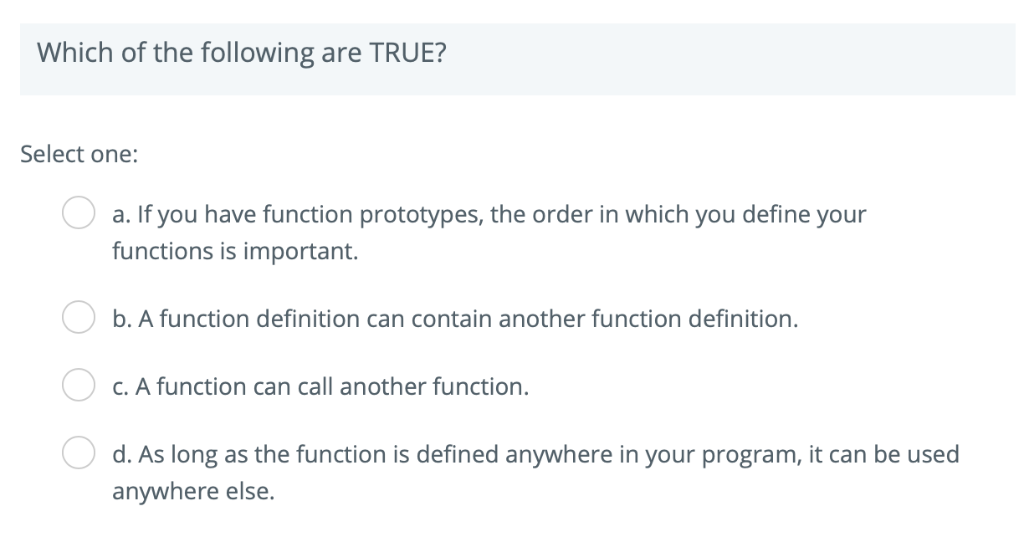 Which of the following are TRUE?

Select one:

a. If you have function prototypes, the order in which you define your functions is important.

b. A function definition can contain another function definition.

c. A function can call another function.

d. As long as the function is defined anywhere in your program, it can be used anywhere else.